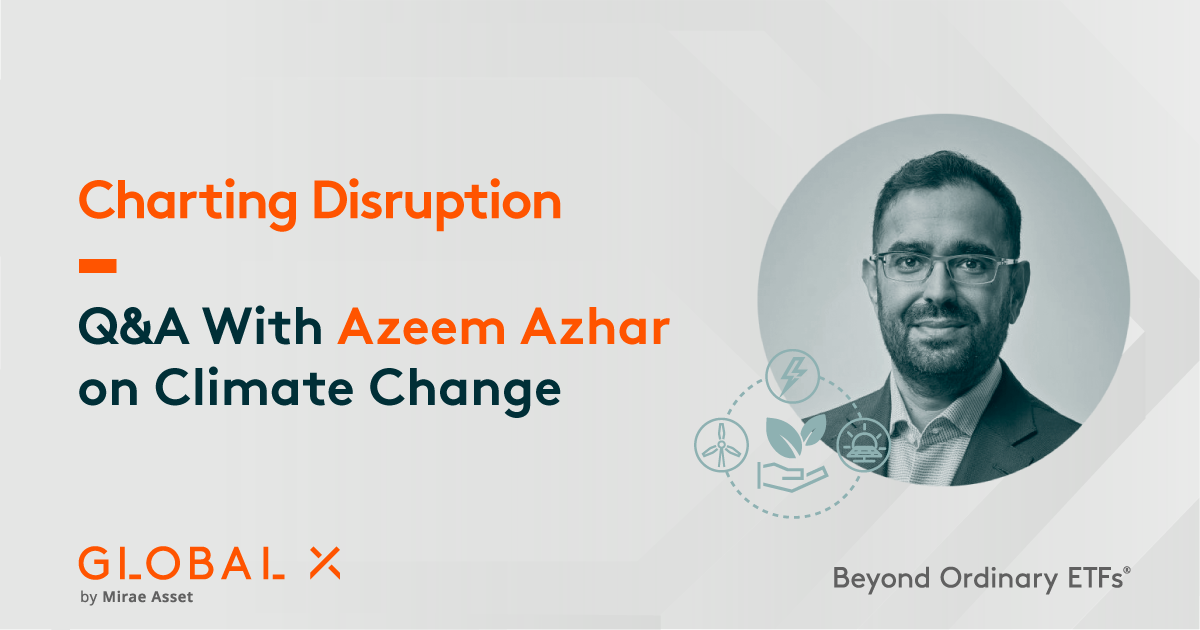 Charting Disruption

Q&A With Azeem Azhar on Climate Change

GLOBAL X
by Mirae Asset

Beyond Ordinary ETFs®